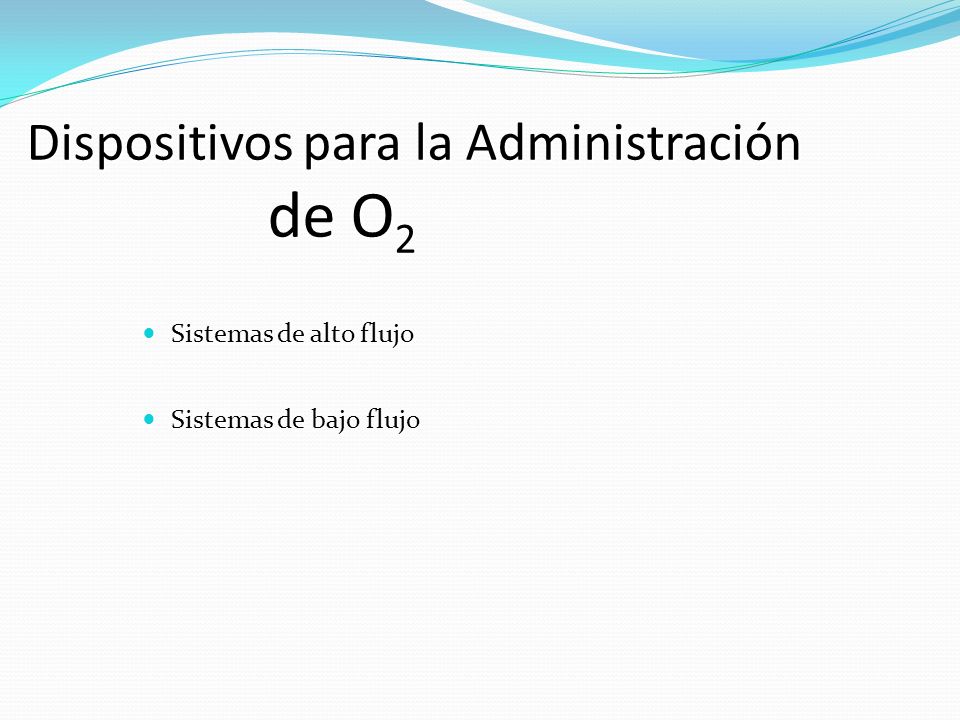 Dispositivos para la Administración de $O_2$

- Sistemas de alto flujo
- Sistemas de bajo flujo